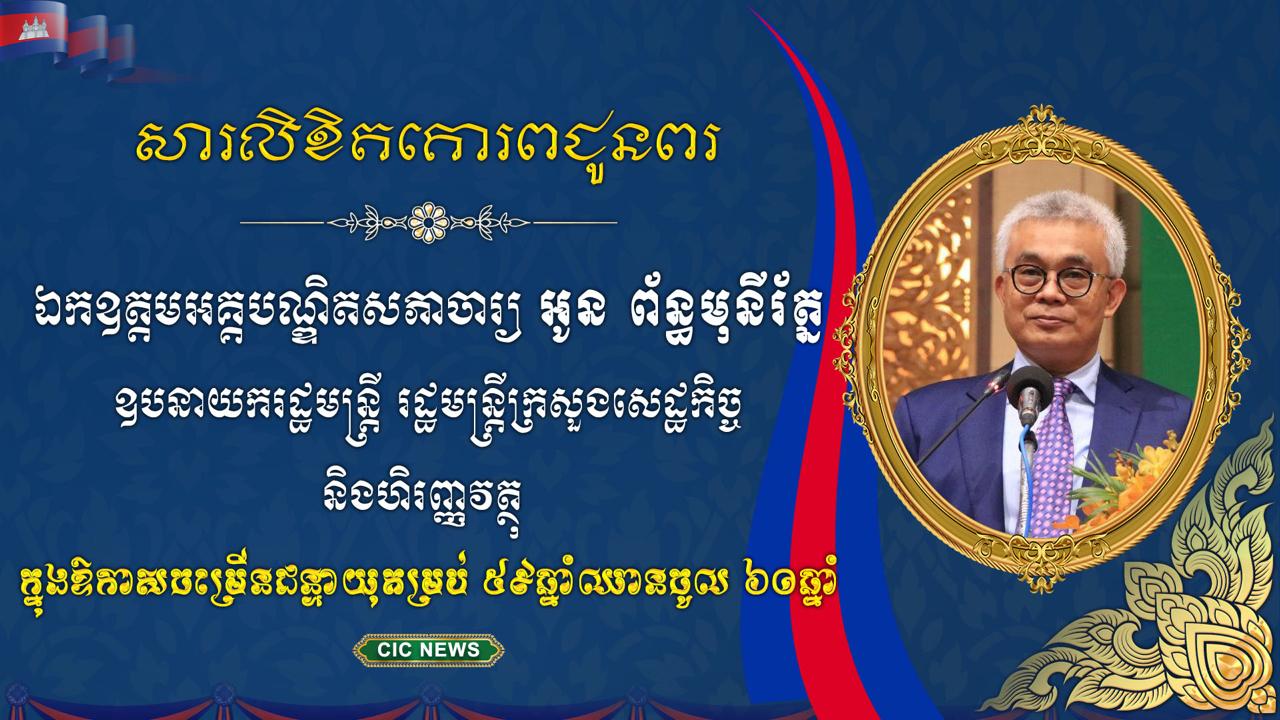 សារលិខិតគោរពជូនពរ

ឯកឧត្តមអគ្គបណ្ឌិតសភាចារ្យ អូន ព័ន្ធមុនីរ័ត្ន

ឧបនាយករដ្ឋមន្ត្រី រដ្ឋមន្ត្រីក្រសួងសេដ្ឋកិច្ច និងហិរញ្ញវត្ថុ

ក្នុងឱកាសចម្រើនជន្មាយុគម្រប់ ៥៩ឆ្នាំឈានចូល ៦០ឆ្នាំ

CIC NEWS